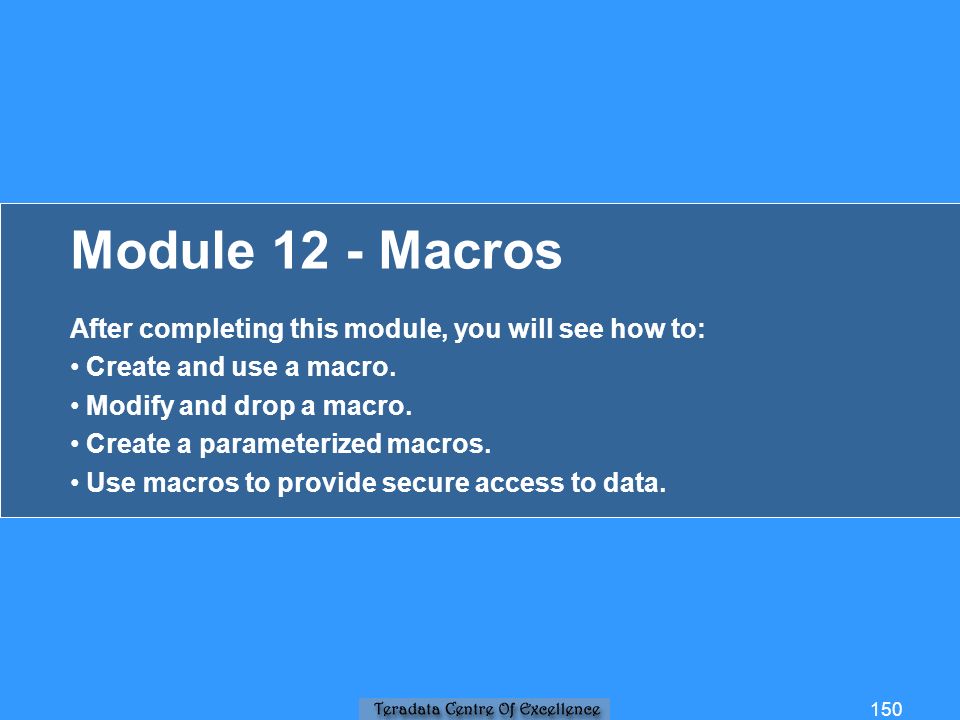 Module 12 - Macros

After completing this module, you will see how to:
• Create and use a macro.
• Modify and drop a macro.
• Create a parameterized macros.
• Use macros to provide secure access to data.

Teradata Centre Of Excellence

150